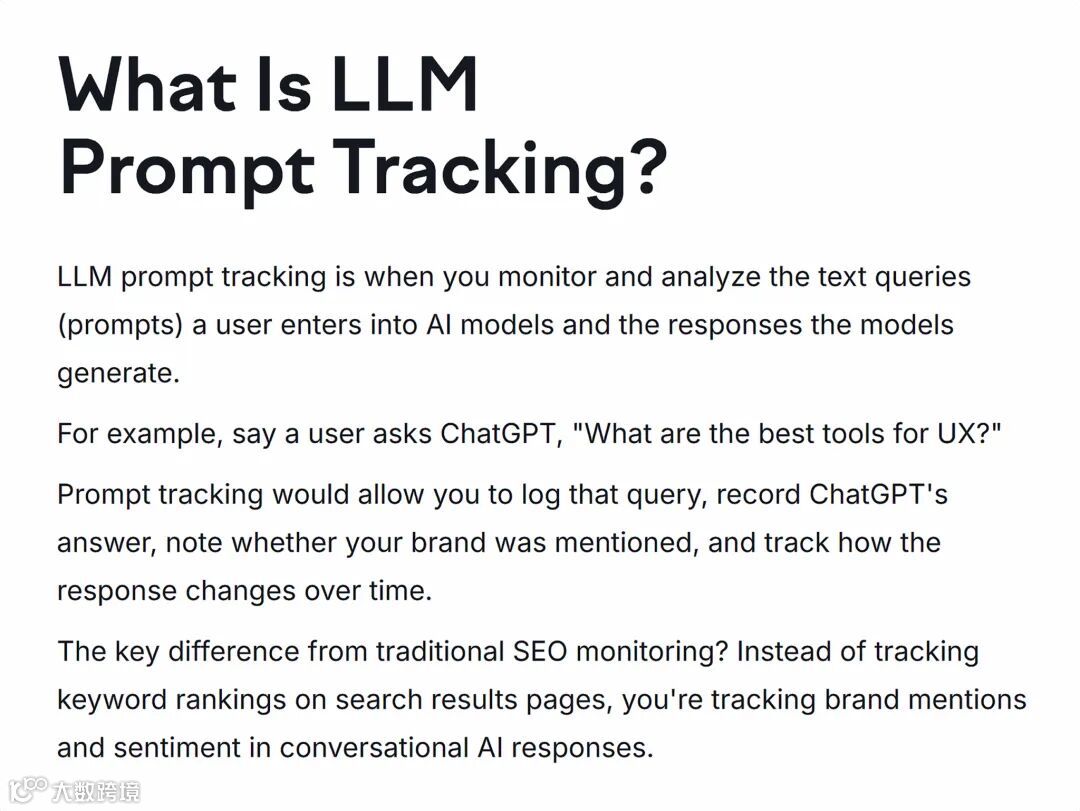 What Is LLM Prompt Tracking?

LLM prompt tracking is when you monitor and analyze the text queries (prompts) a user enters into AI models and the responses the models generate.

For example, say a user asks ChatGPT, "What are the best tools for UX?"

Prompt tracking would allow you to log that query, record ChatGPT's answer, note whether your brand was mentioned, and track how the response changes over time.

The key difference from traditional SEO monitoring? Instead of tracking keyword rankings on search results pages, you're tracking brand mentions and sentiment in conversational AI responses.

大数跨境